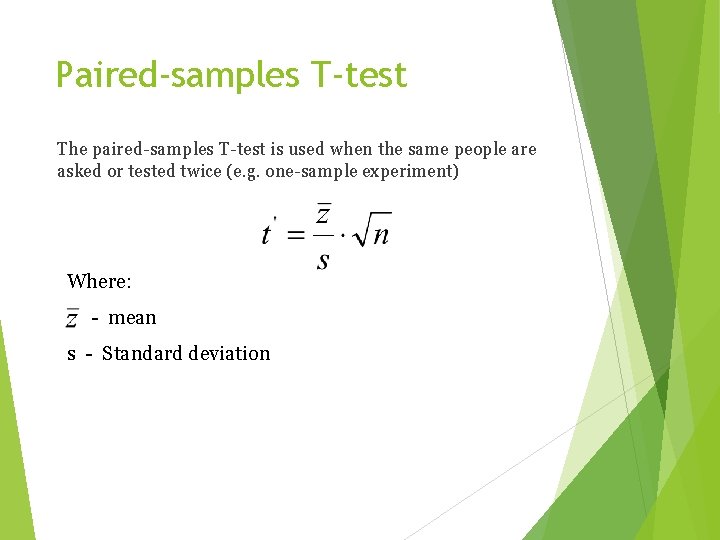 Paired-samples T-test

The paired-samples T-test is used when the same people are asked or tested twice (e.g. one-sample experiment)

$t' = \frac{\bar{z}}{s} \cdot \sqrt{n}$

Where:

$\bar{z}$ - mean

s - Standard deviation